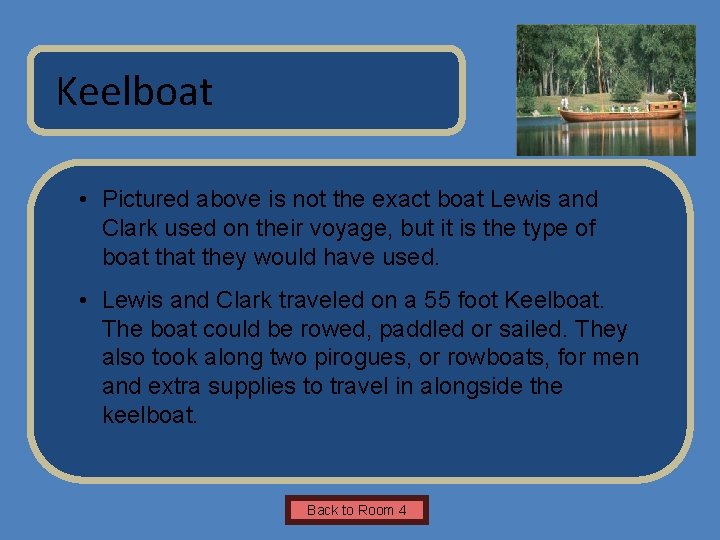 Keelboat

• Pictured above is not the exact boat Lewis and Clark used on their voyage, but it is the type of boat that they would have used.

• Lewis and Clark traveled on a 55 foot Keelboat. The boat could be rowed, paddled or sailed. They also took along two pirogues, or rowboats, for men and extra supplies to travel in alongside the keelboat.

Back to Room 4